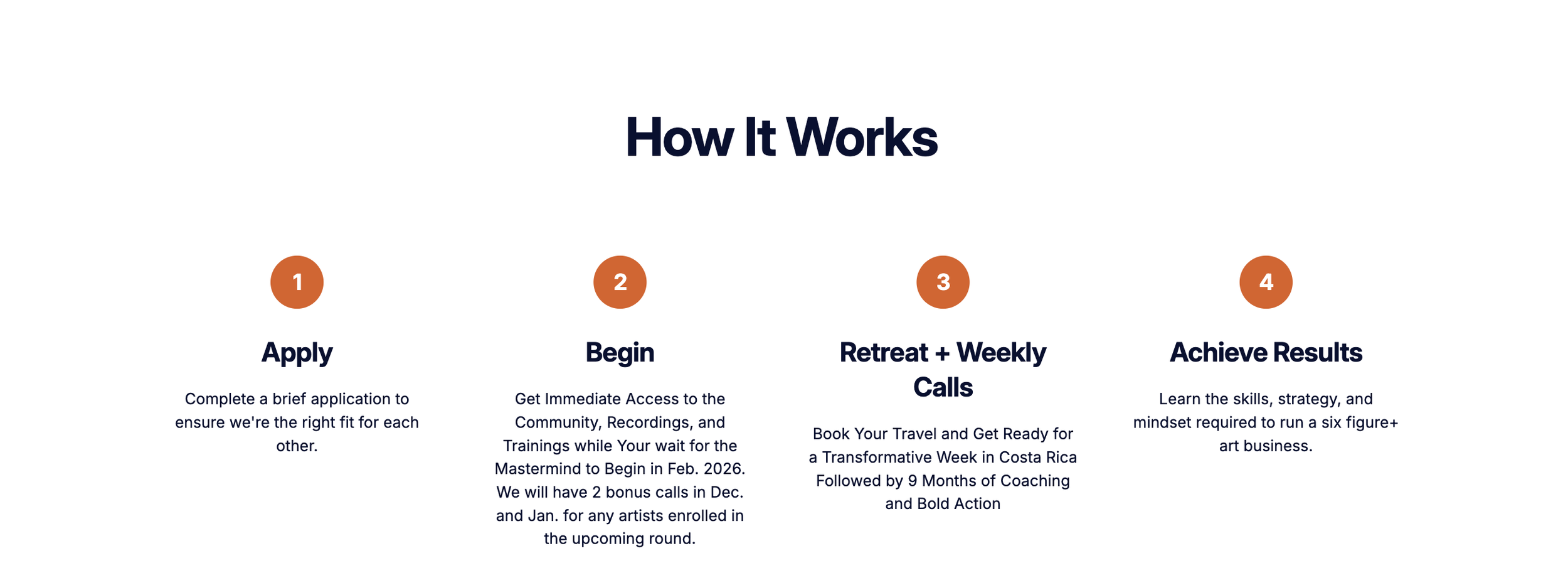 How It Works

1

Apply

Complete a brief application to ensure we're the right fit for each other.

2

Begin

Get Immediate Access to the Community, Recordings, and Trainings while Your wait for the Mastermind to Begin in Feb. 2026. We will have 2 bonus calls in Dec. and Jan. for any artists enrolled in the upcoming round.

3

Retreat + Weekly Calls

Book Your Travel and Get Ready for a Transformative Week in Costa Rica Followed by 9 Months of Coaching and Bold Action

4

Achieve Results

Learn the skills, strategy, and mindset required to run a six figure+ art business.